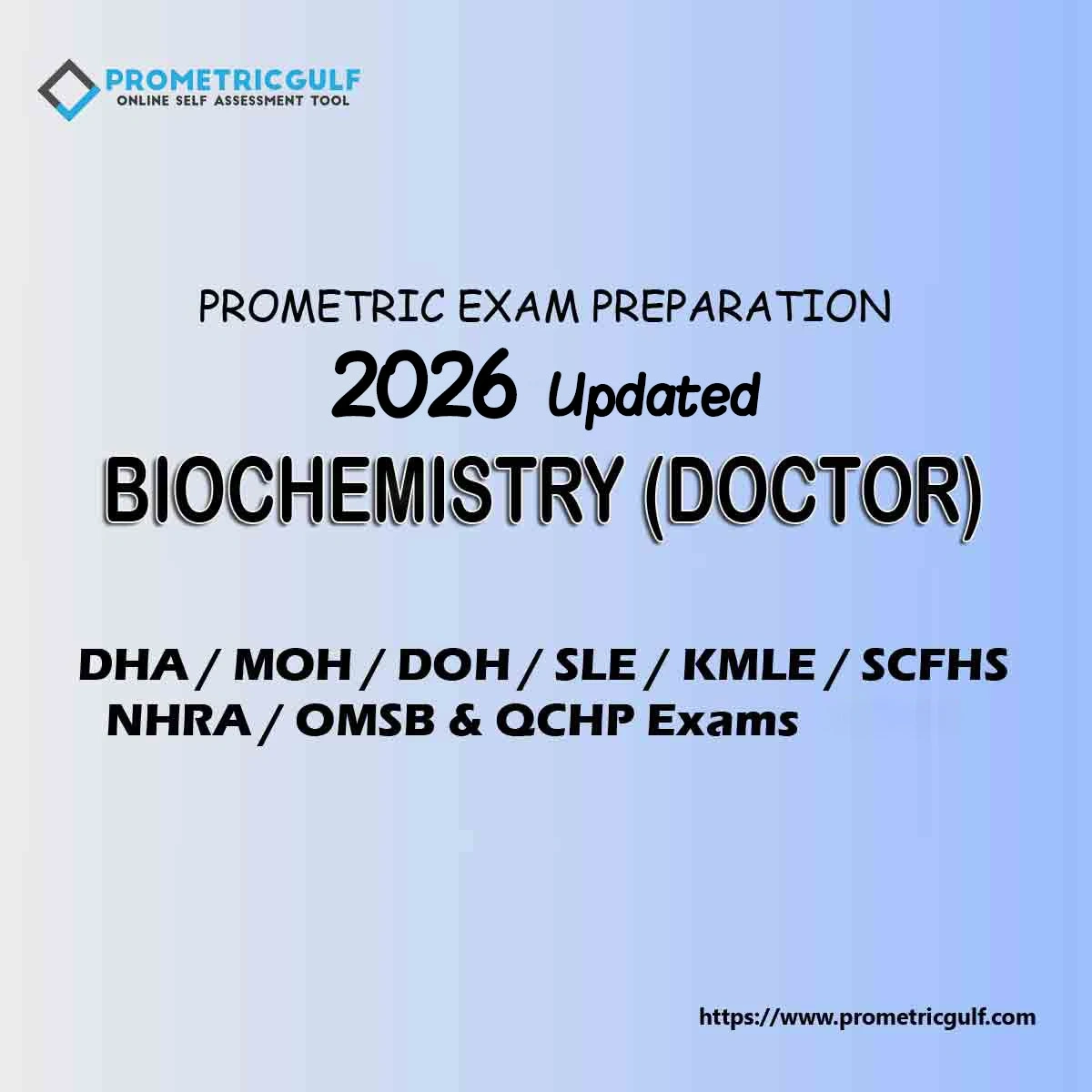 PROMETRICGULF
ONLINE SELF ASSESSMENT TOOL

PROMETRIC EXAM PREPARATION
2026 Updated
BIOCHEMISTRY (DOCTOR)

DHA / MOH / DOH / SLE / KMLE / SCFHS
NHRA / OMSB & QCHP Exams

https://www.prometricgulf.com